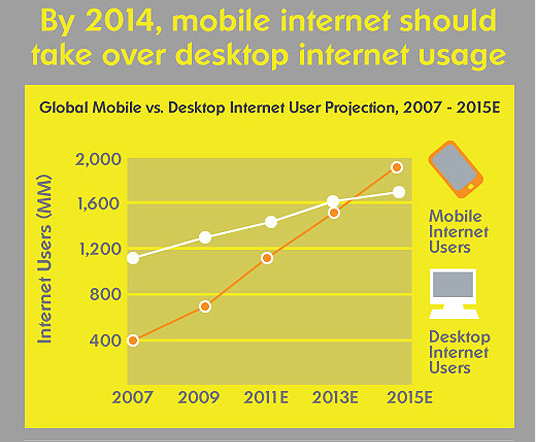 By 2014, mobile internet should take over desktop internet usage

Global Mobile vs. Desktop Internet User Projection, 2007 - 2015E

Internet Users (MM)

2,000
1,600
1,200
800
400

2007
2009
2011E
2013E
2015E

Mobile Internet Users

Desktop Internet Users